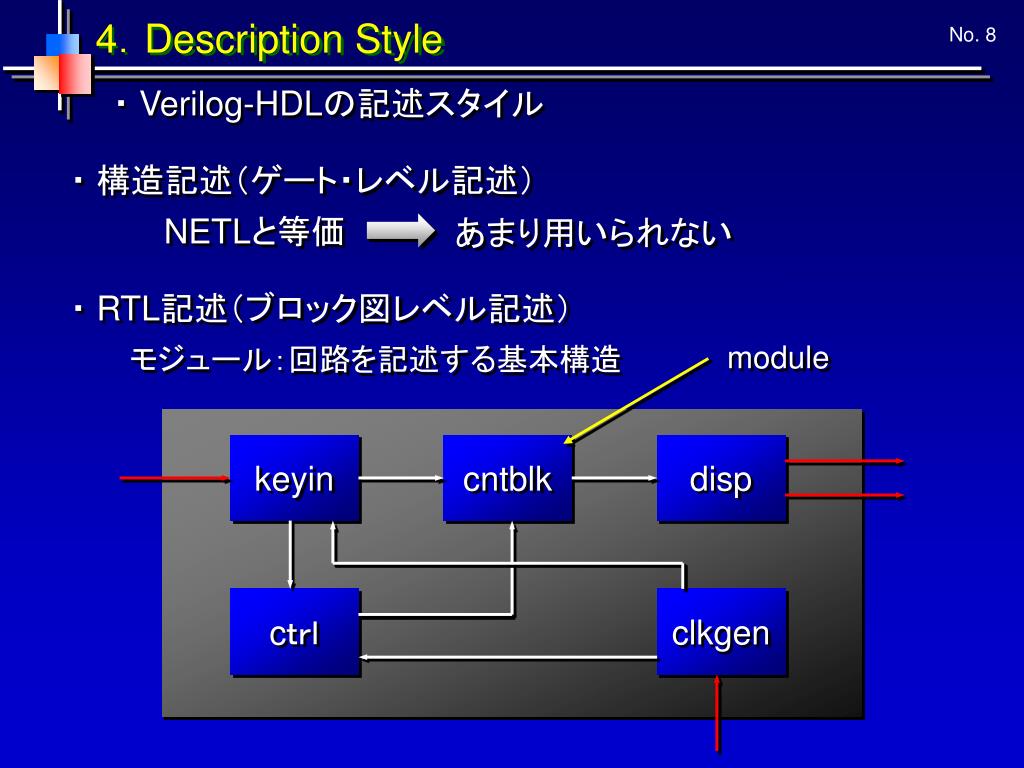 4. Description Style

No. 8

・Verilog-HDLの記述スタイル

・構造記述（ゲート・レベル記述）

NETLと等価 あまり用いられない

・RTL記述（ブロック図レベル記述）

モジュール：回路を記述する基本構造

module

keyin

cntblk

disp

ctrl

clkgen